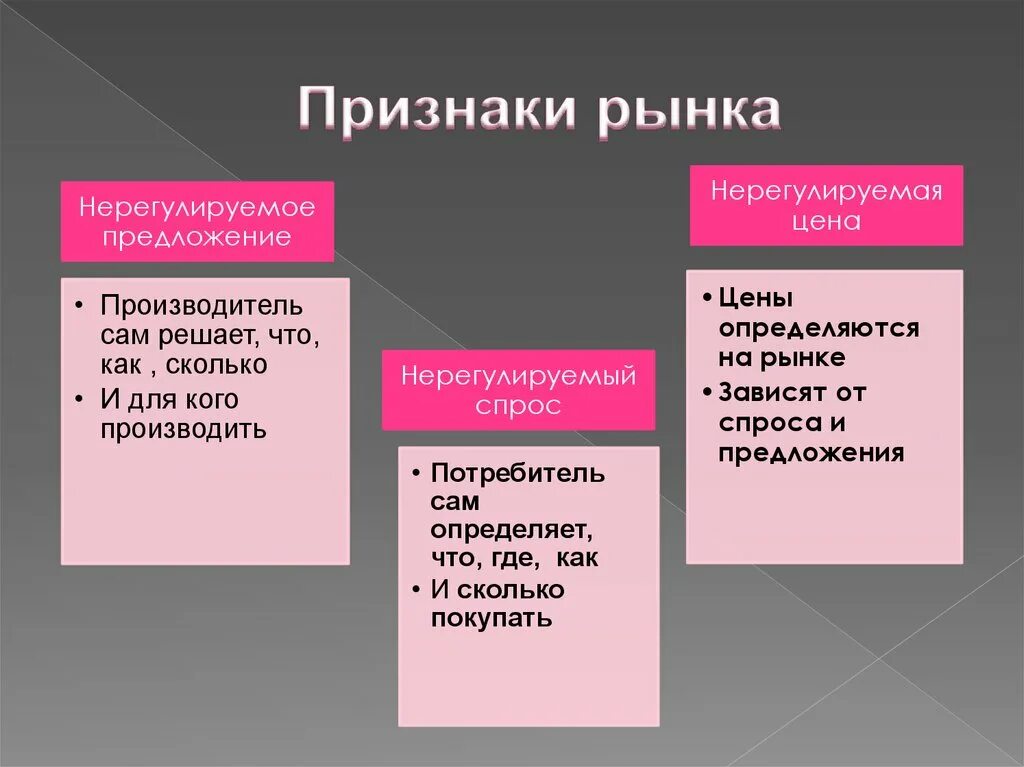 Признаки рынка

Нерегулируемое предложение

• Производитель сам решает, что, как , сколько
• И для кого производить

Нерегулируемый спрос

• Потребитель сам определяет, что, где, как
• И сколько покупать

Нерегулируемая цена

• Цены определяются на рынке
• Зависят от спроса и предложения